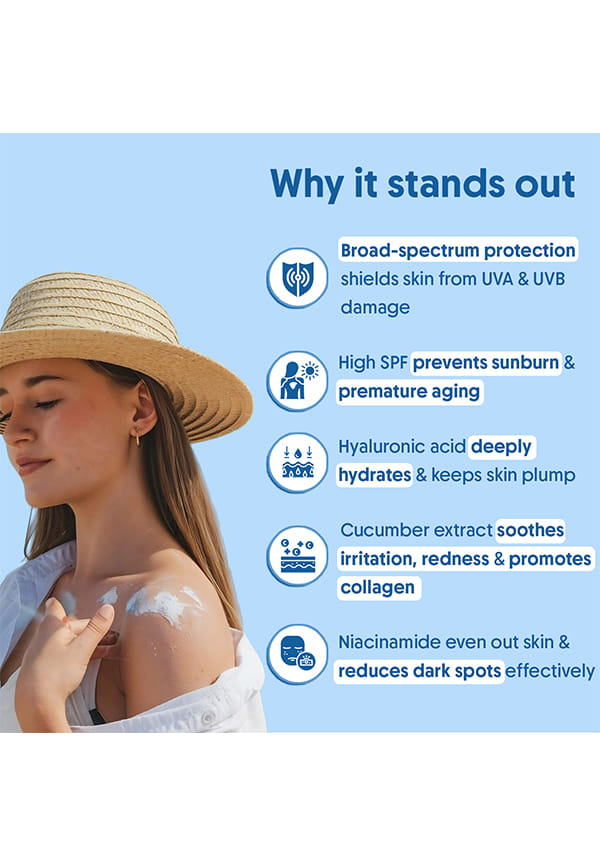 Why it stands out

Broad-spectrum protection shields skin from UVA & UVB damage

High SPF prevents sunburn & premature aging

Hyaluronic acid deeply hydrates & keeps skin plump

Cucumber extract soothes irritation, redness & promotes collagen

Niacinamide even out skin & reduces dark spots effectively